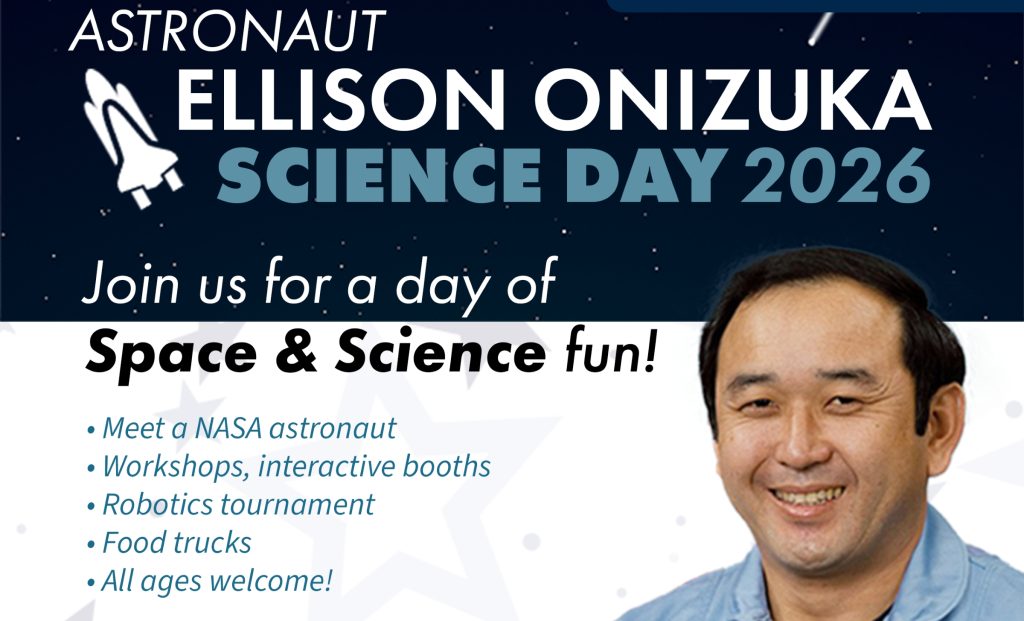 ASTRONAUT
ELLISON ONIZUKA
SCIENCE DAY 2026

Join us for a day of
Space & Science fun!

• Meet a NASA astronaut
• Workshops, interactive booths
• Robotics tournament
• Food trucks
• All ages welcome!